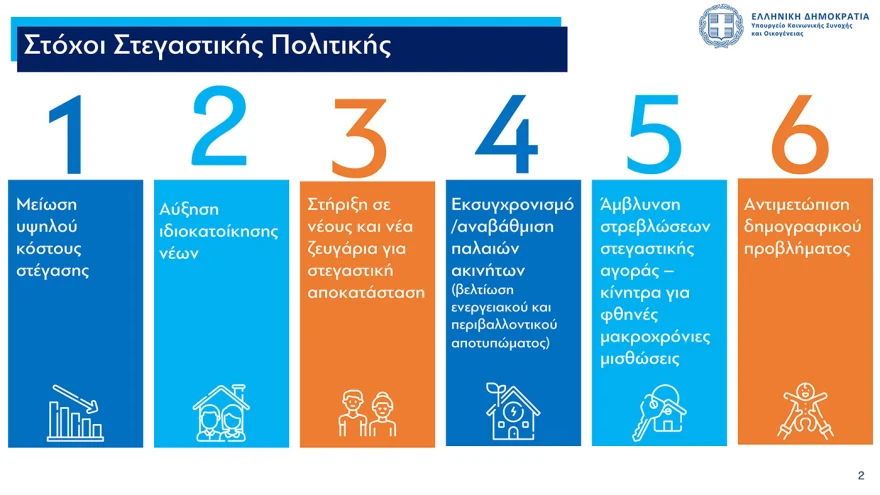 Στόχοι Στεγαστικής Πολιτικής

ΕΛΛΗΝΙΚΗ ΔΗΜΟΚΡΑΤΙΑ
Υπουργείο Κοινωνικής Συνοχής και Οικογένειας

1

Μείωση υψηλού κόστους στέγασης

2

Αύξηση ιδιοκατοίκησης νέων

3

Στήριξη σε νέους και νέα ζευγάρια για στεγαστική αποκατάσταση

4

Εκσυγχρονισμό /αναβάθμιση παλαιών ακινήτων (βελτίωση ενεργειακού και περιβαλλοντικού αποτυπώματος)

5

Άμβλυνση στρεβλώσεων στεγαστικής αγοράς – κίνητρα για φθηνές μακροχρόνιες μισθώσεις

6

Αντιμετώπιση δημογραφικού προβλήματος

2